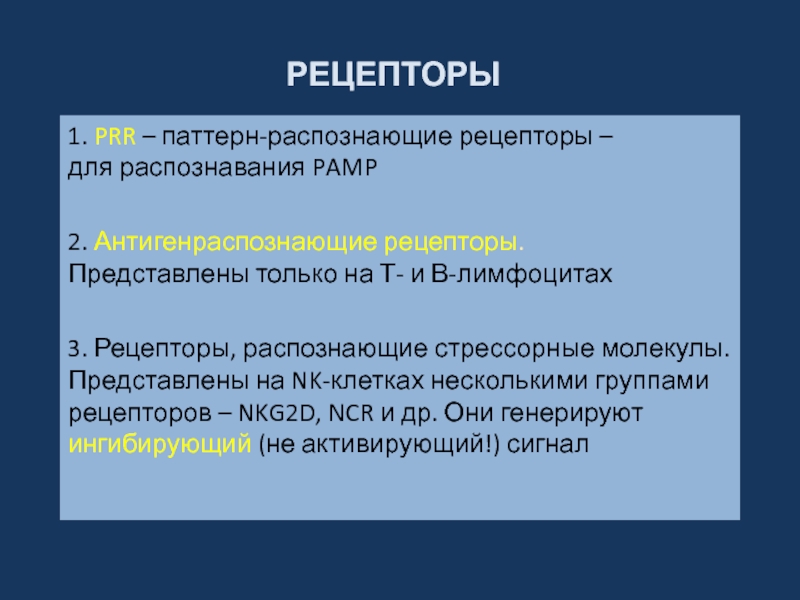 РЕЦЕПТОРЫ

1. PRR – паттерн-распознающие рецепторы – для распознавания PAMP

2. Антигенраспознающие рецепторы. Представлены только на Т- и В-лимфоцитах

3. Рецепторы, распознающие стрессорные молекулы. Представлены на NK-клетках несколькими группами рецепторов – NKG2D, NCR и др. Они генерируют ингибирующий (не активирующий!) сигнал